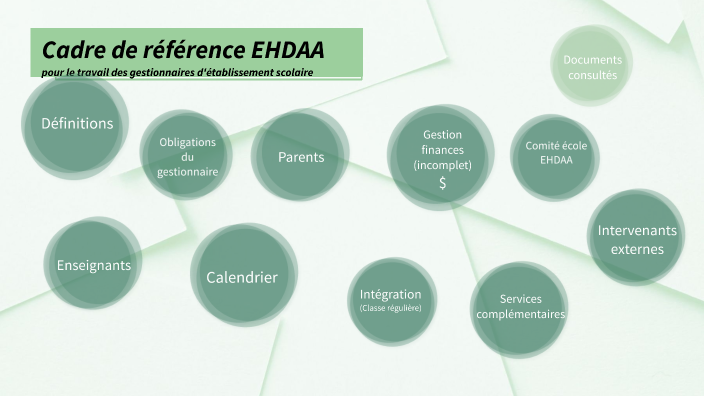 Cadre de référence EHDAA
pour le travail des gestionnaires d'établissement scolaire

Documents consultés

Définitions

Obligations du gestionnaire

Parents

Gestion finances (incomplet) $

Comité école EHDAA

Intervenants externes

Enseignants

Calendrier

Intégration (Classe régulière)

Services complémentaires